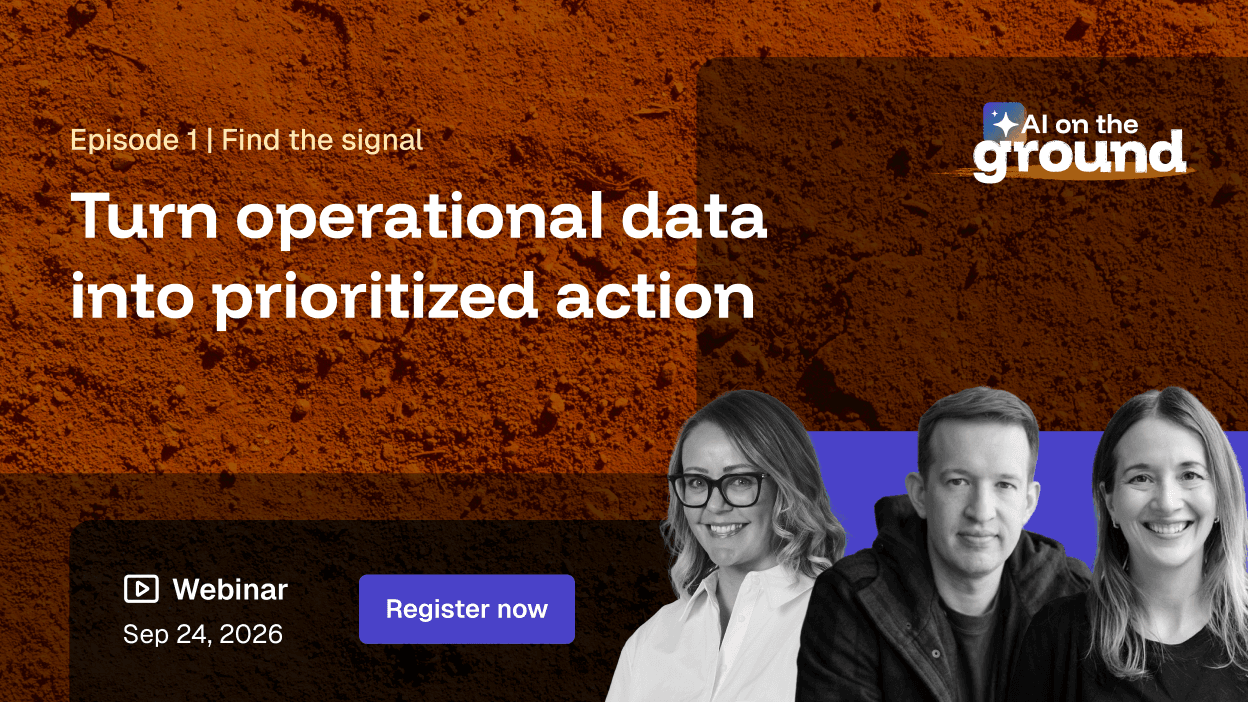 Episode 1 | Find the signal

AI on the ground

Turn operational data into prioritized action

Webinar
Sep 24, 2026

Register now